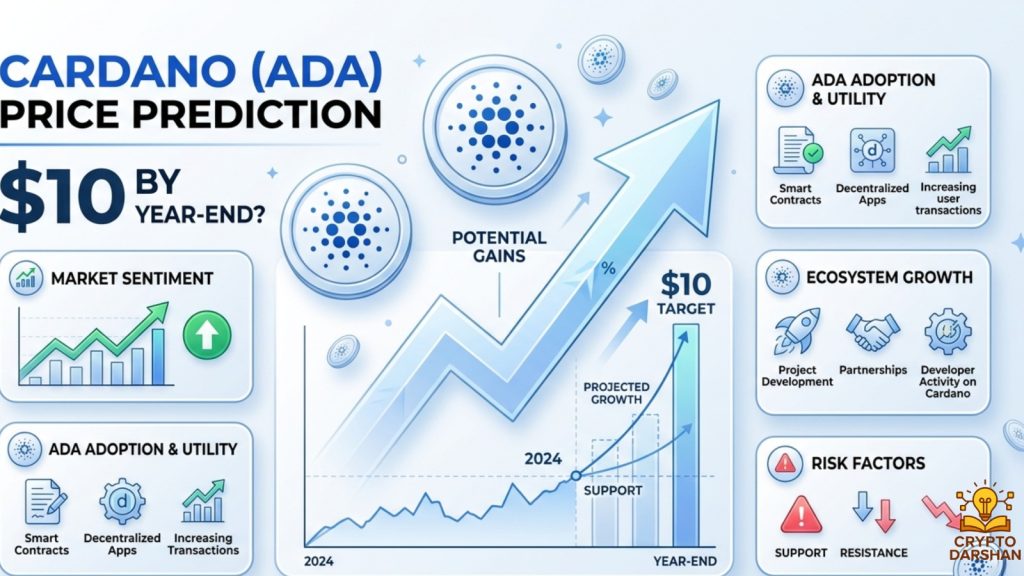 CARDANO (ADA) PRICE PREDICTION

$10 BY YEAR-END?

MARKET SENTIMENT

ADA ADOPTION & UTILITY

Smart Contracts

Decentralized Apps

Increasing Transactions

POTENTIAL GAINS

%

$10 TARGET

PROJECTED GROWTH

2024

SUPPORT

2024

YEAR-END

ADA ADOPTION & UTILITY

Smart Contracts

Decentralized Apps

Increasing user transactions

ECOSYSTEM GROWTH

Project Development

Partnerships

Developer Activity on Cardano

RISK FACTORS

SUPPORT

RESISTANCE

CRYPTO DARSHAN